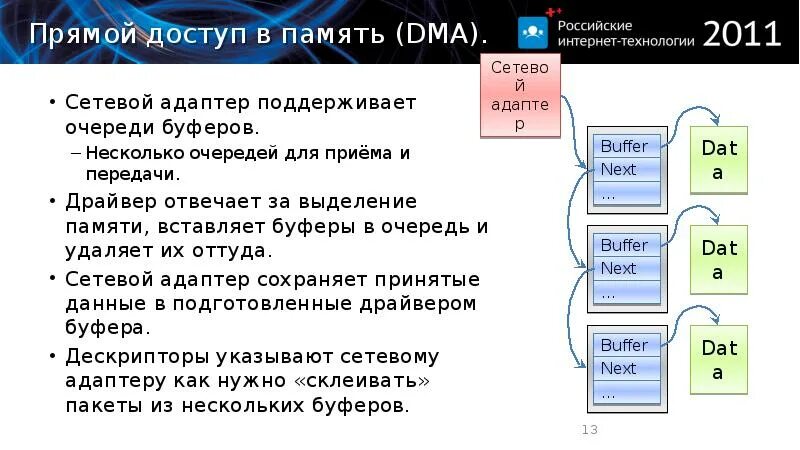 Прямой доступ в память (DMA).

Российские интернет-технологии 2011

• Сетевой адаптер поддерживает очереди буферов.
– Несколько очередей для приёма и передачи.
• Драйвер отвечает за выделение памяти, вставляет буферы в очередь и удаляет их оттуда.
• Сетевой адаптер сохраняет принятые данные в подготовленные драйвером буфера.
• Дескрипторы указывают сетевому адаптеру как нужно «склеивать» пакеты из нескольких буферов.

Сетевой адаптер

Buffer
Next
...

Data

Buffer
Next
...

Data

Buffer
Next
...

Data

13